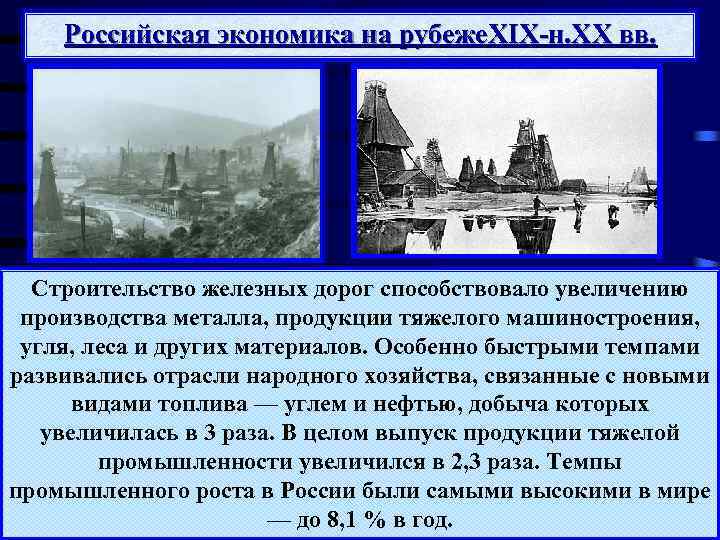 Российская экономика на рубежеXIX-н.XX вв.

Строительство железных дорог способствовало увеличению производства металла, продукции тяжелого машиностроения, угля, леса и других материалов. Особенно быстрыми темпами развивались отрасли народного хозяйства, связанные с новыми видами топлива — углем и нефтью, добыча которых увеличилась в 3 раза. В целом выпуск продукции тяжелой промышленности увеличился в 2,3 раза. Темпы промышленного роста в России были самыми высокими в мире — до 8,1 % в год.